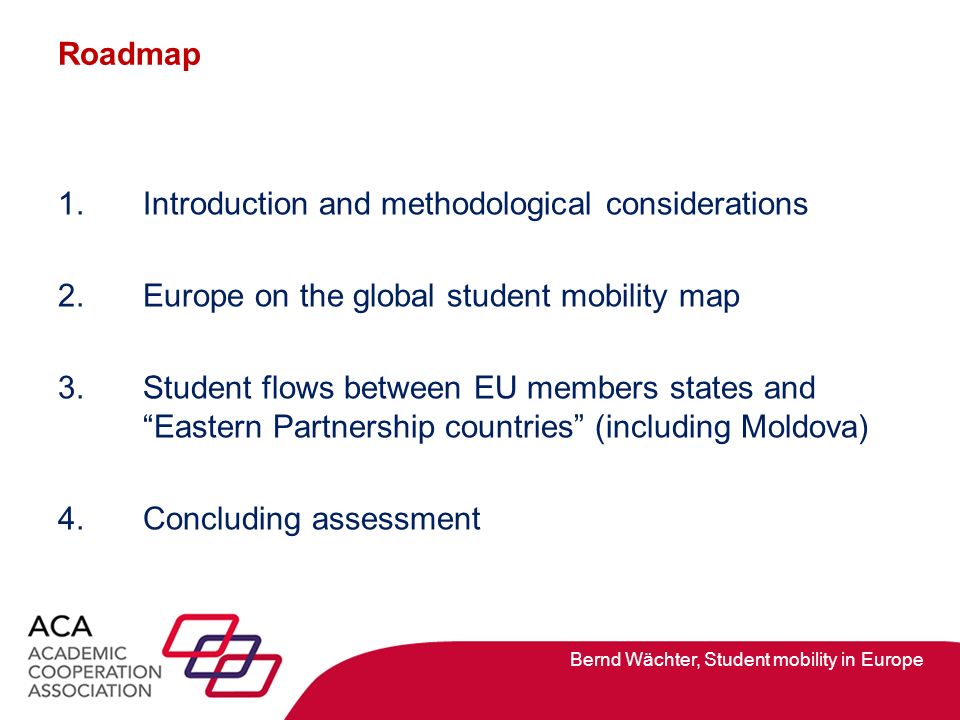 Roadmap

1. Introduction and methodological considerations

2. Europe on the global student mobility map

3. Student flows between EU members states and “Eastern Partnership countries” (including Moldova)

4. Concluding assessment

ACA
ACADEMIC
COOPERATION
ASSOCIATION

Bernd Wächter, Student mobility in Europe